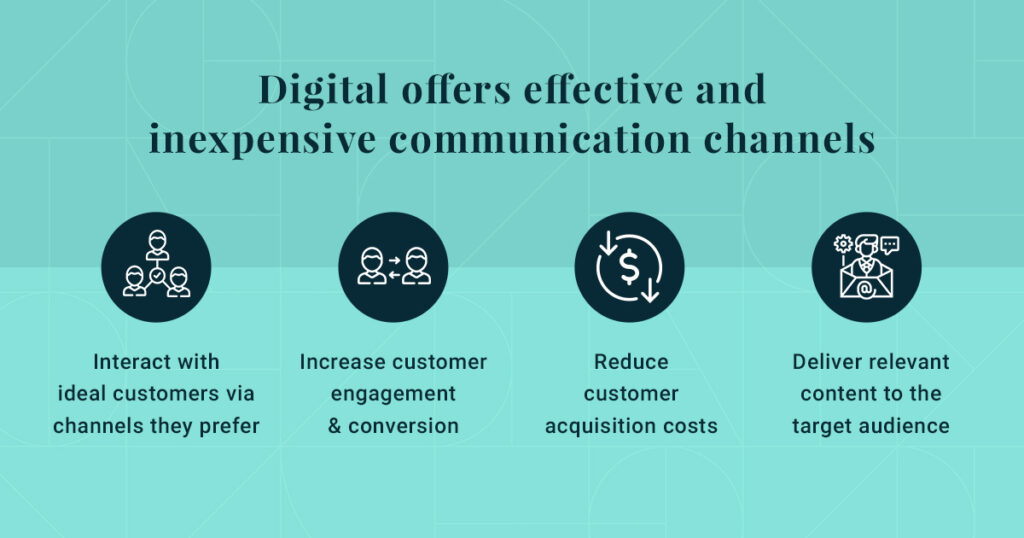 Digital offers effective and inexpensive communication channels

Interact with ideal customers via channels they prefer

Increase customer engagement & conversion

Reduce customer acquisition costs

Deliver relevant content to the target audience